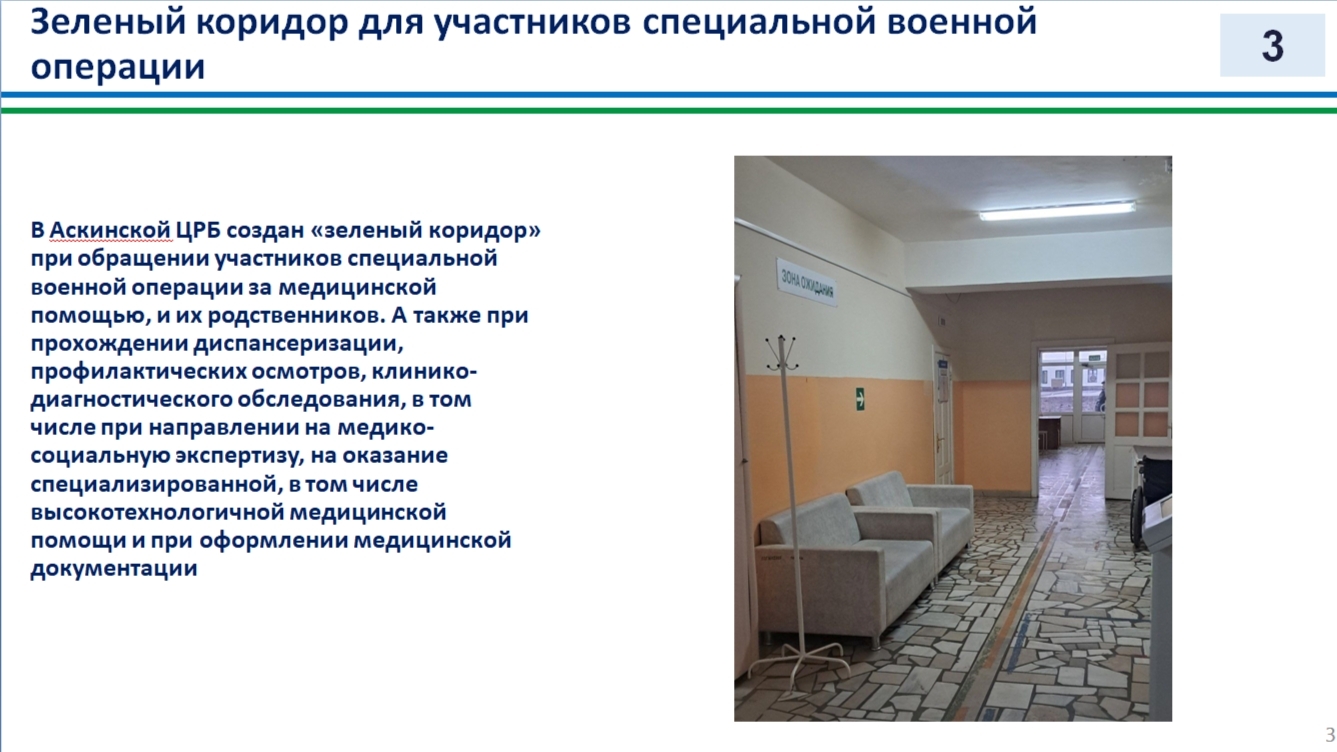 Зеленый коридор для участников специальной военной операции

3

В Аскинской ЦРБ создан «зеленый коридор» при обращении участников специальной военной операции за медицинской помощью, и их родственников. А также при прохождении диспансеризации, профилактических осмотров, клинико-диагностического обследования, в том числе при направлении на медико-социальную экспертизу, на оказание специализированной, в том числе высокотехнологичной медицинской помощи и при оформлении медицинской документации

ЗОНА ОЖИДАНИЯ

3